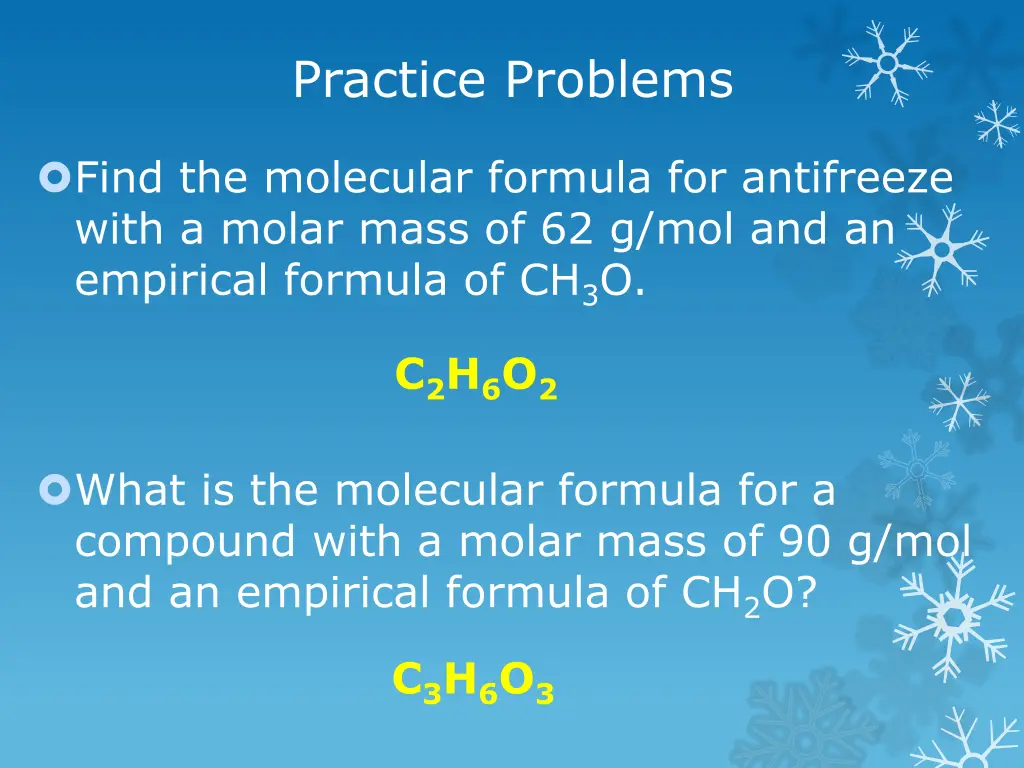 Practice Problems

Find the molecular formula for antifreeze with a molar mass of 62 g/mol and an empirical formula of $CH_3O$.

$C_2H_6O_2$

What is the molecular formula for a compound with a molar mass of 90 g/mol and an empirical formula of $CH_2O$?

$C_3H_6O_3$